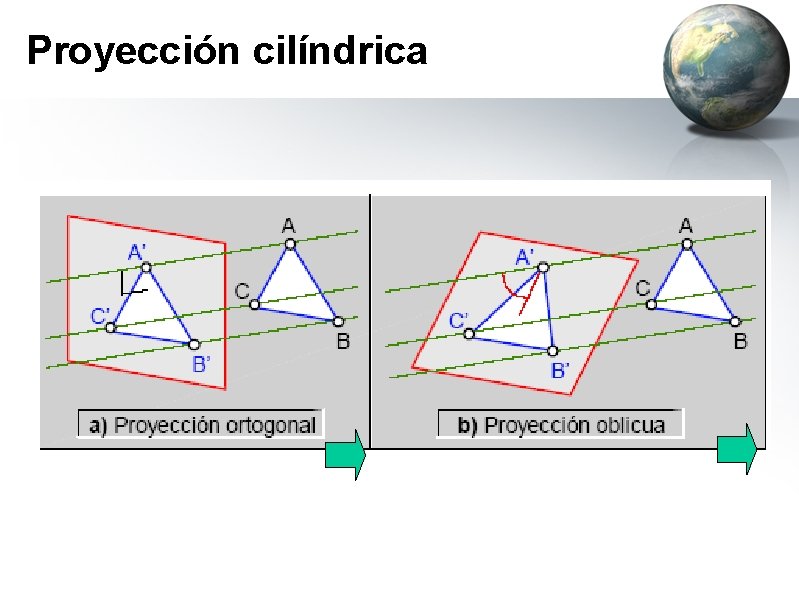 Proyección cilíndrica

A'
C'
B'
A
C
B
a) Proyección ortogonal

A'
C'
B'
A
C
B
b) Proyección oblicua